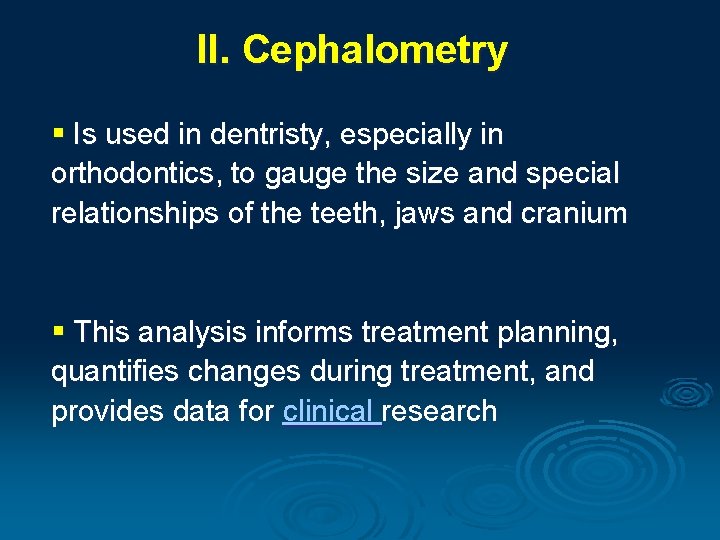 II. Cephalometry

▪ Is used in dentristy, especially in orthodontics, to gauge the size and special relationships of the teeth, jaws and cranium

▪ This analysis informs treatment planning, quantifies changes during treatment, and provides data for clinical research